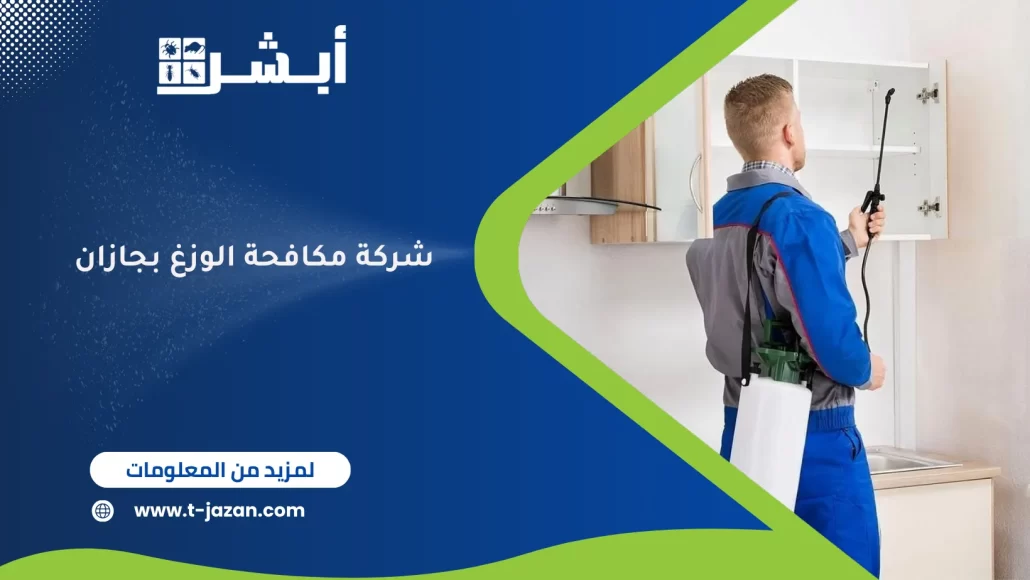 أبشر

شركة مكافحة الوزغ بجازان

لمزيد من المعلومات

www.t-jazan.com